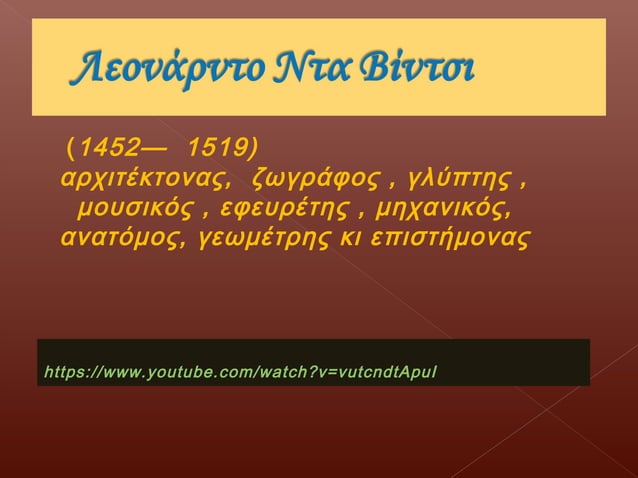 Λεονάρντο Ντα Βίντσι

(1452— 1519)
αρχιτέκτονας, ζωγράφος , γλύπτης , μουσικός , εφευρέτης , μηχανικός, ανατόμος, γεωμέτρης κι επιστήμονας

https://www.youtube.com/watch?v=vutcndtApuI